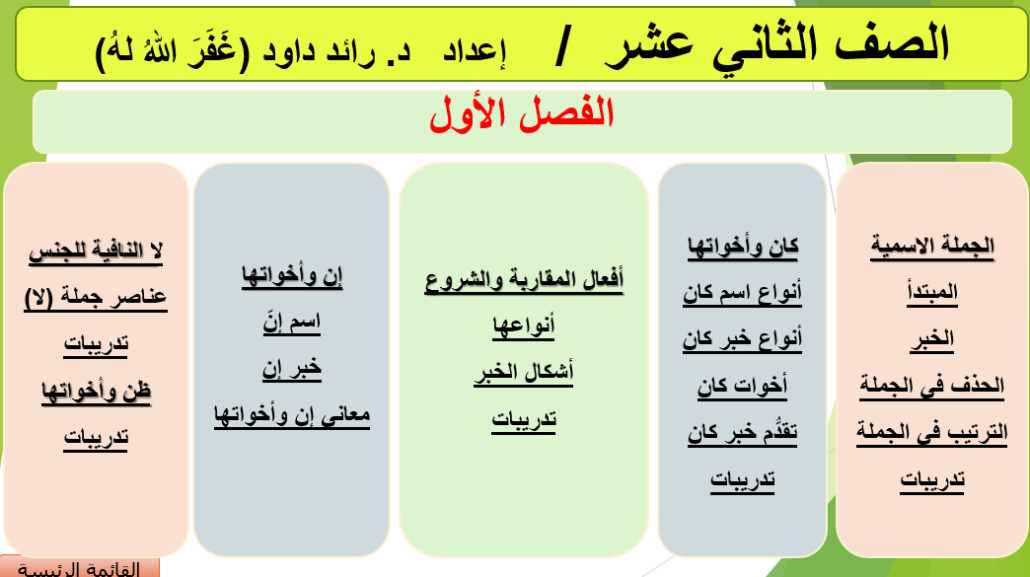 الصف الثاني عشر / إعداد د. رائد داود (غَفَرَ اللهُ لهُ)

الفصل الأول

الجملة الاسمية
المبتدأ
الخبر
الحذف في الجملة
الترتيب في الجملة
تدريبات

كان وأخواتها
أنواع اسم كان
أنواع خبر كان
أخوات كان
تقدُّم خبر كان
تدريبات

أفعال المقاربة والشروع
أنواعها
أشكال الخبر
تدريبات

إن وأخواتها
اسم إنّ
خبر إن
معاني إن وأخواتها

لا النافية للجنس
عناصر جملة (لا)
تدريبات
ظن وأخواتها
تدريبات

القائمة الرئيسة